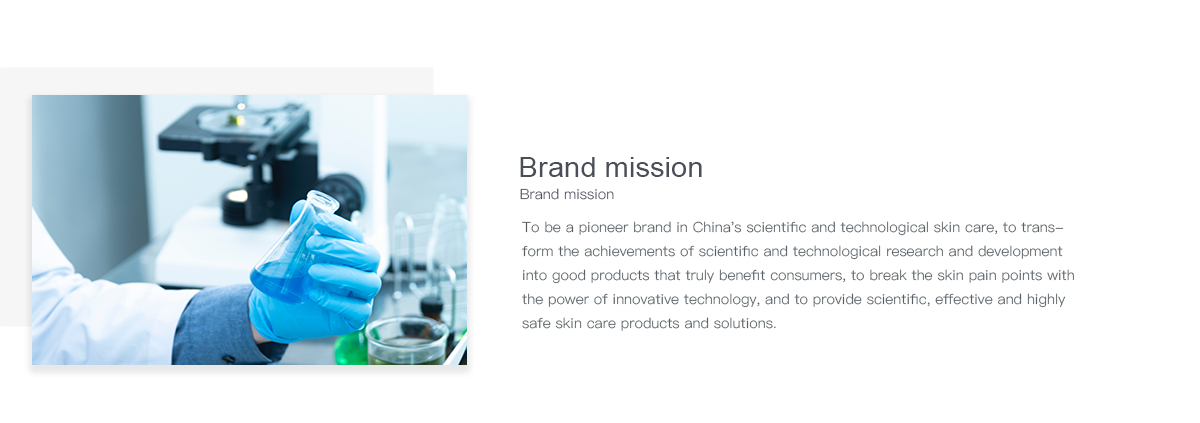 Brand mission

Brand mission

To be a pioneer brand in China's scientific and technological skin care, to transform the achievements of scientific and technological research and development into good products that truly benefit consumers, to break the skin pain points with the power of innovative technology, and to provide scientific, effective and highly safe skin care products and solutions.